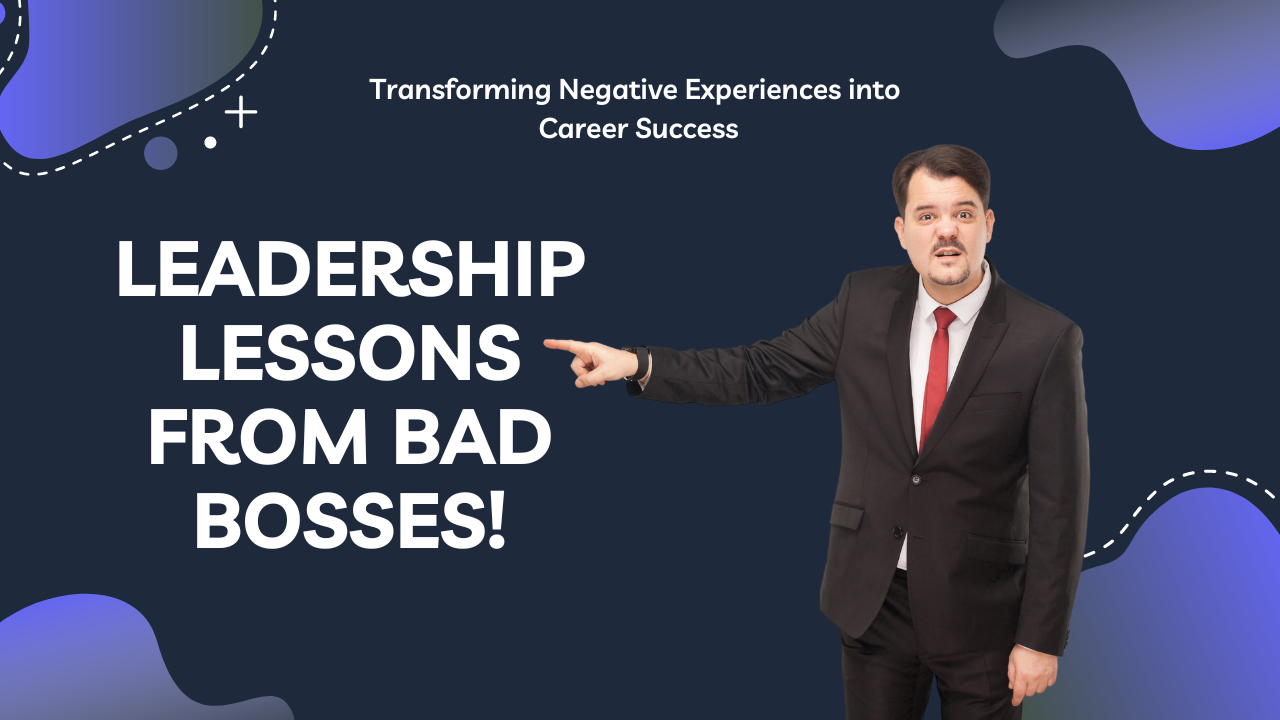 Transforming Negative Experiences into Career Success

LEADERSHIP LESSONS FROM BAD BOSSES!